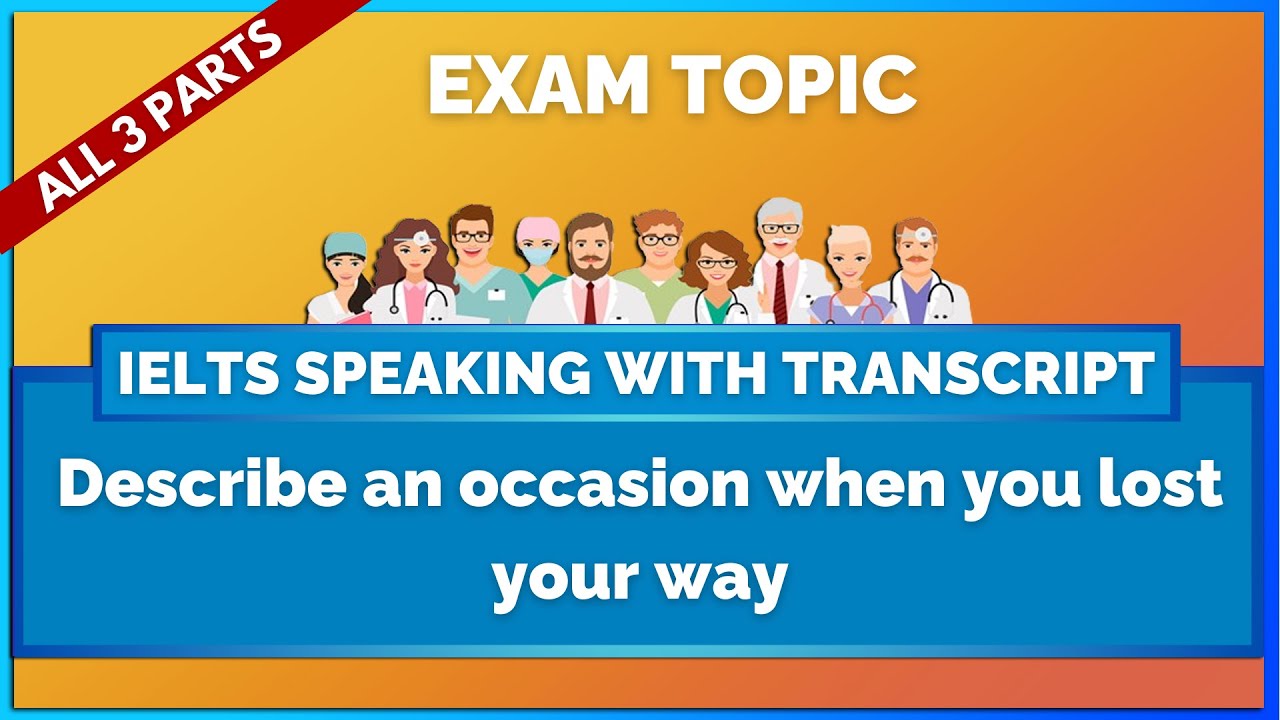 ALL 3 PARTS

EXAM TOPIC

IELTS SPEAKING WITH TRANSCRIPT

Describe an occasion when you lost your way